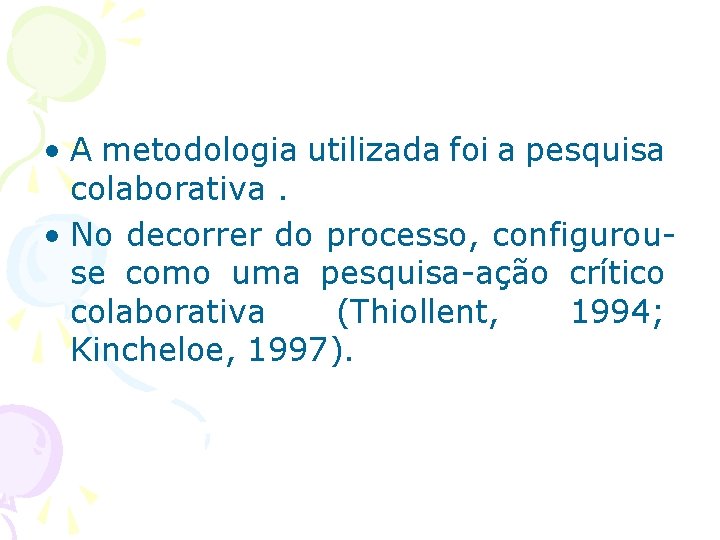 • A metodologia utilizada foi a pesquisa colaborativa .

• No decorrer do processo, configurou-se como uma pesquisa-ação crítico colaborativa (Thiollent, 1994; Kincheloe, 1997).